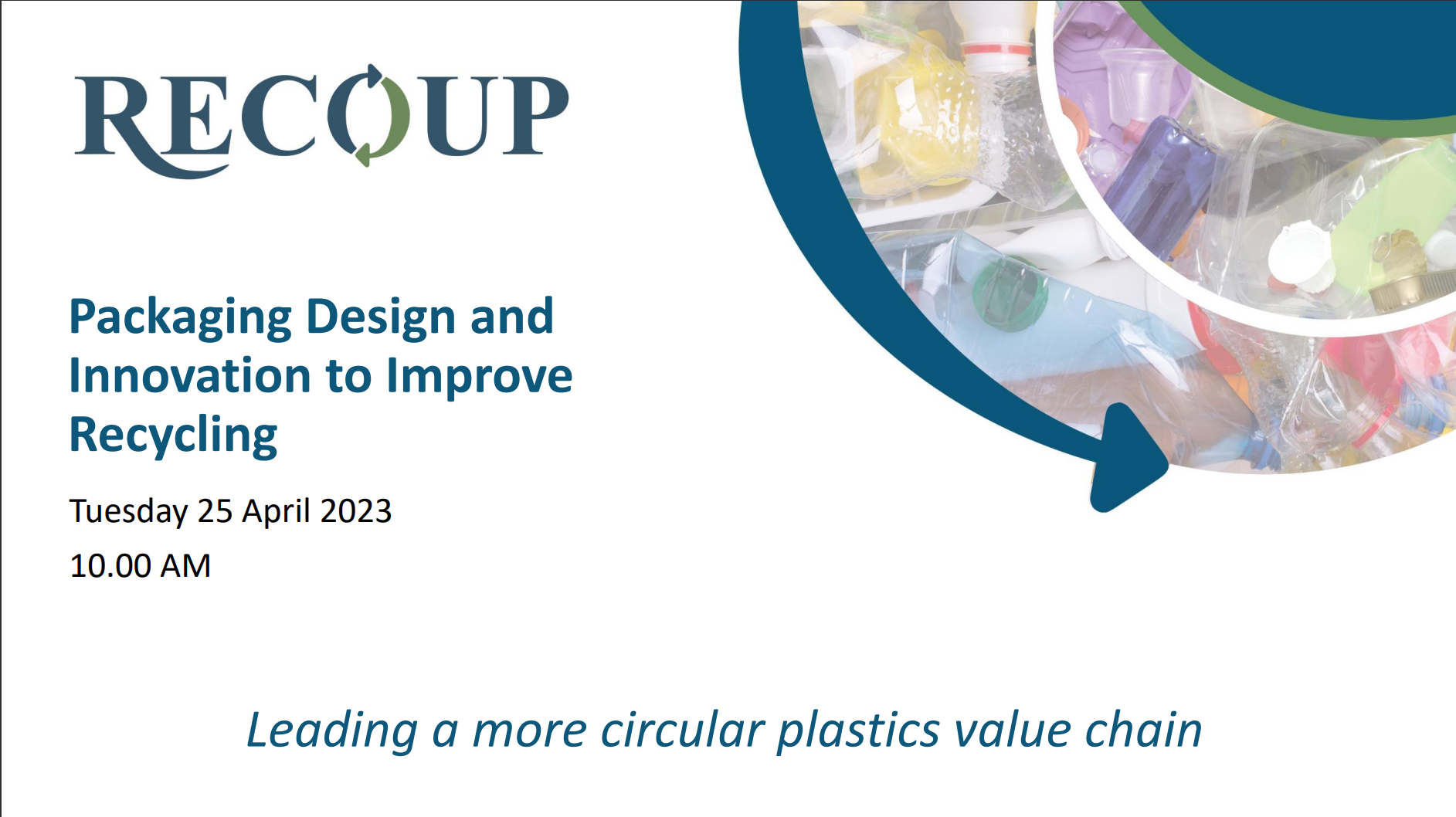 RECOUP

Packaging Design and Innovation to Improve Recycling

Tuesday 25 April 2023

10.00 AM

Leading a more circular plastics value chain